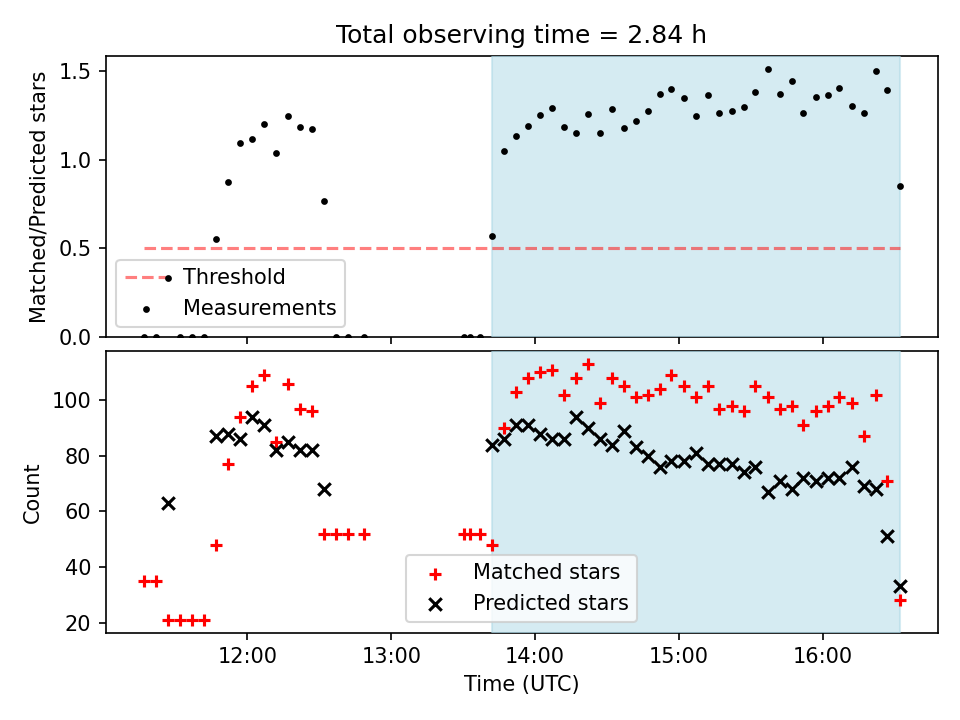 Total observing time = 2.84 h

Matched/Predicted stars

1.5
1.0
0.5
0.0

Threshold
Measurements

Count

100
80
60
40
20

Matched stars
Predicted stars

12:00
13:00
14:00
15:00
16:00

Time (UTC)